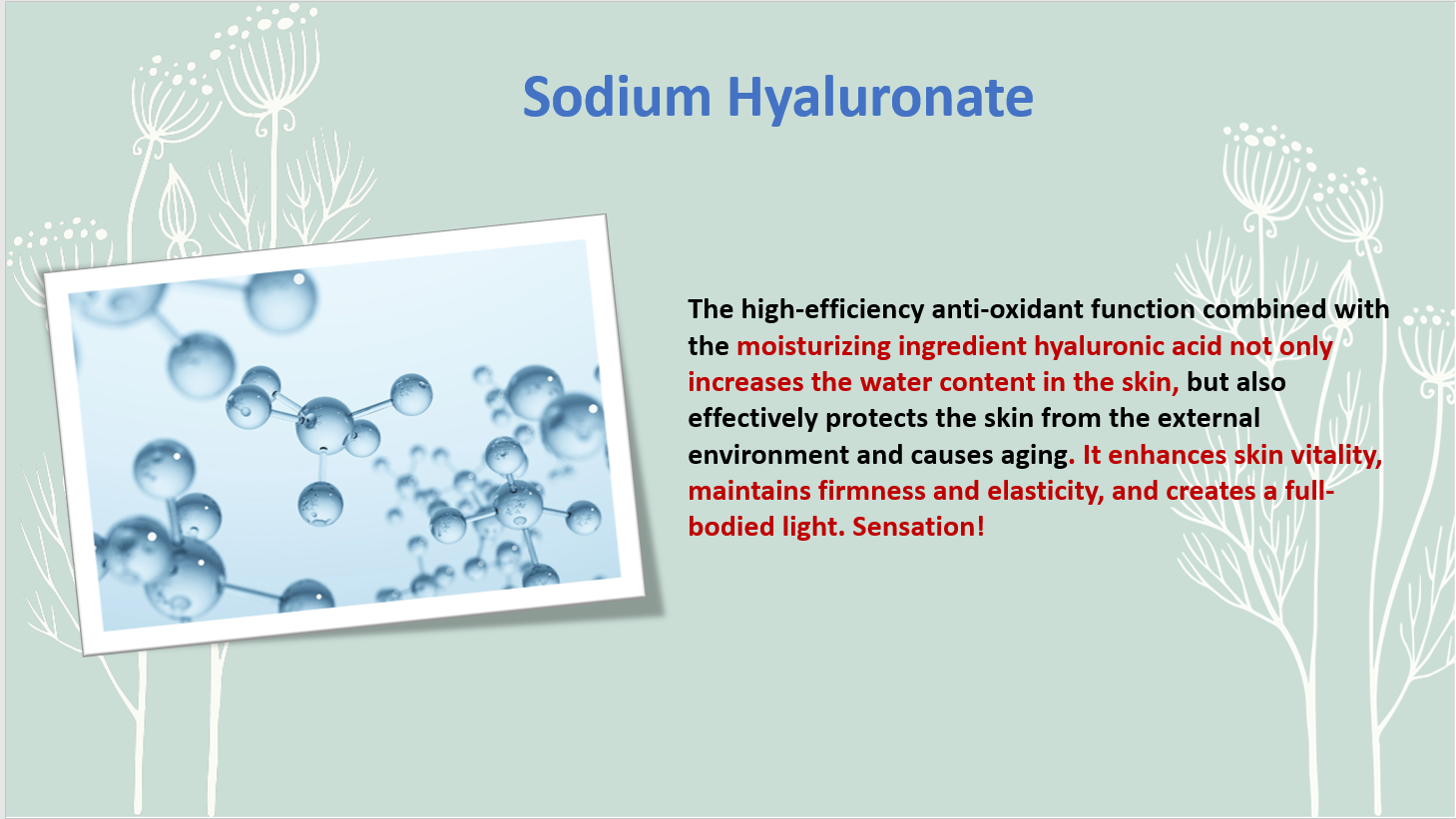 Sodium Hyaluronate

The high-efficiency anti-oxidant function combined with the moisturizing ingredient hyaluronic acid not only increases the water content in the skin, but also effectively protects the skin from the external environment and causes aging. It enhances skin vitality, maintains firmness and elasticity, and creates a full-bodied light. Sensation!